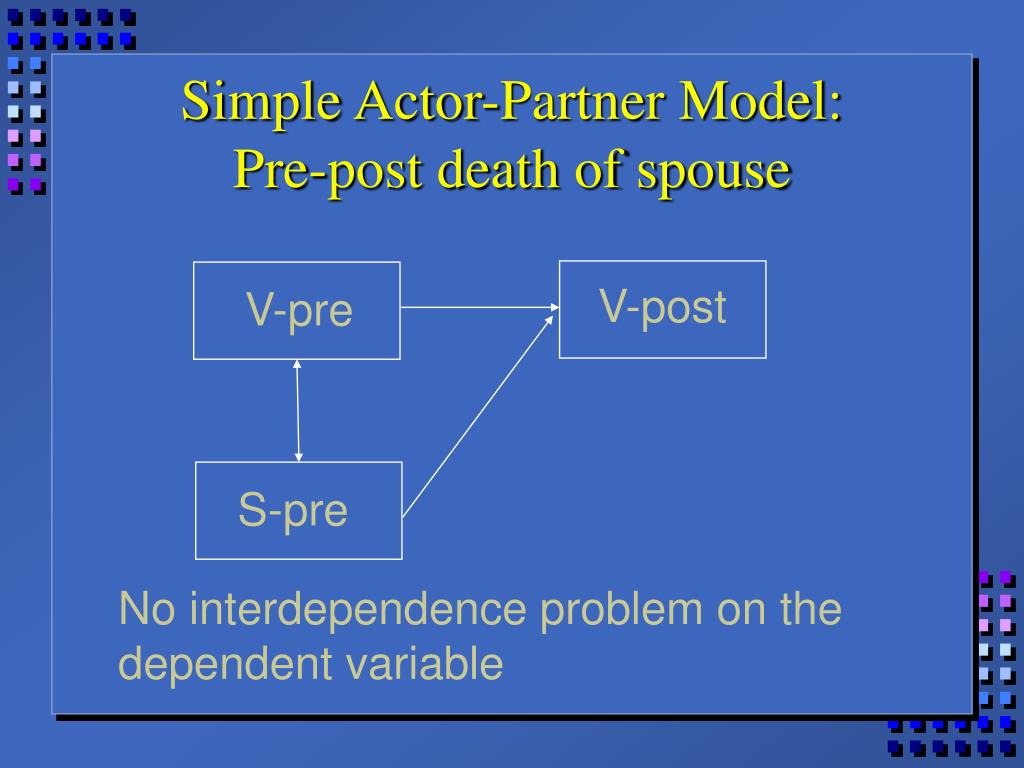 Simple Actor-Partner Model:
Pre-post death of spouse

V-pre

V-post

S-pre

No interdependence problem on the dependent variable